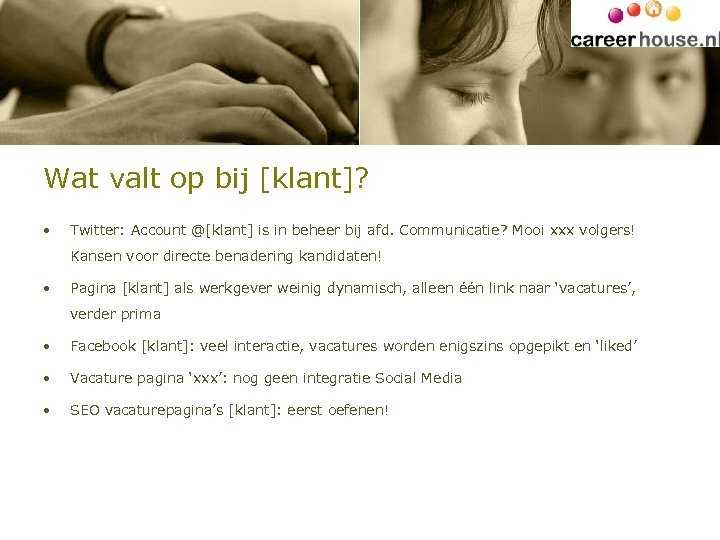 careerhouse.nl

Wat valt op bij [klant]?

• Twitter: Account @[klant] is in beheer bij afd. Communicatie? Mooi xxx volgers! Kansen voor directe benadering kandidaten!
• Pagina [klant] als werkgever weinig dynamisch, alleen één link naar 'vacatures', verder prima
• Facebook [klant]: veel interactie, vacatures worden enigszins opgepikt en 'liked'
• Vacature pagina 'xxx': nog geen integratie Social Media
• SEO vacaturepagina's [klant]: eerst oefenen!